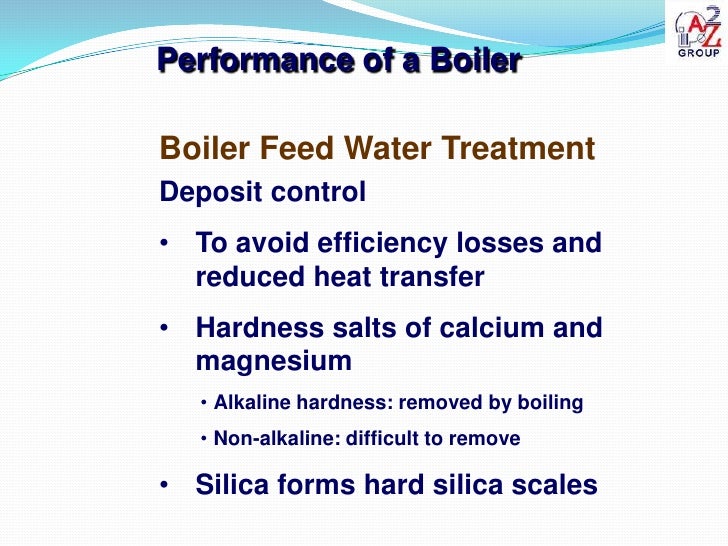 A2Z GROUP

Performance of a Boiler

Boiler Feed Water Treatment

Deposit control

• To avoid efficiency losses and reduced heat transfer

• Hardness salts of calcium and magnesium

• Alkaline hardness: removed by boiling

• Non-alkaline: difficult to remove

• Silica forms hard silica scales